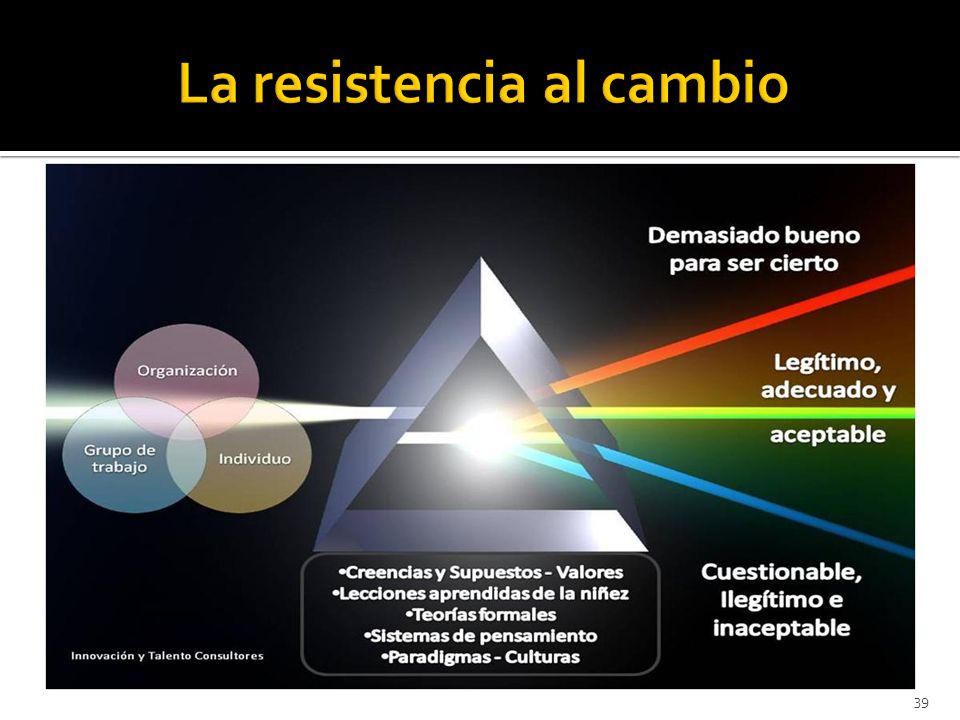 La resistencia al cambio

Organización

Grupo de trabajo

Individuo

Demasiado bueno para ser cierto

Legítimo, adecuado y aceptable

Cuestionable, Ilegítimo e inaceptable

•Creencias y Supuestos - Valores
•Lecciones aprendidas de la niñez
•Teorías formales
•Sistemas de pensamiento
•Paradigmas - Culturas

Innovación y Talento Consultores

39